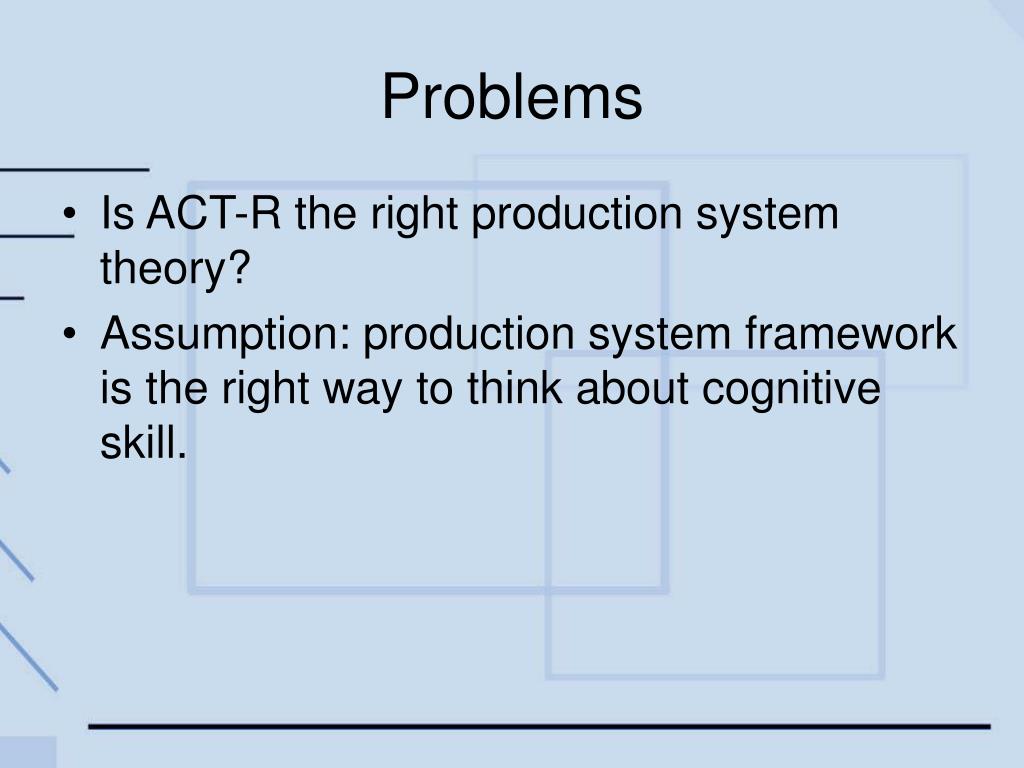 Problems

• Is ACT-R the right production system theory?
• Assumption: production system framework is the right way to think about cognitive skill.